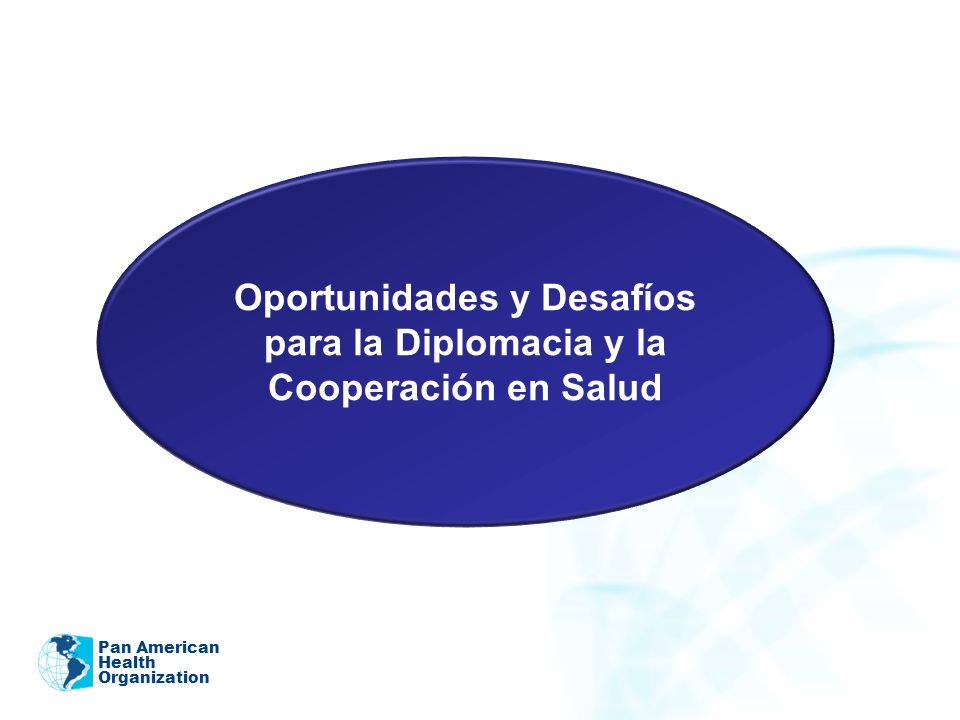 Oportunidades y Desafíos para la Diplomacia y la Cooperación en Salud

Pan American
Health
Organization